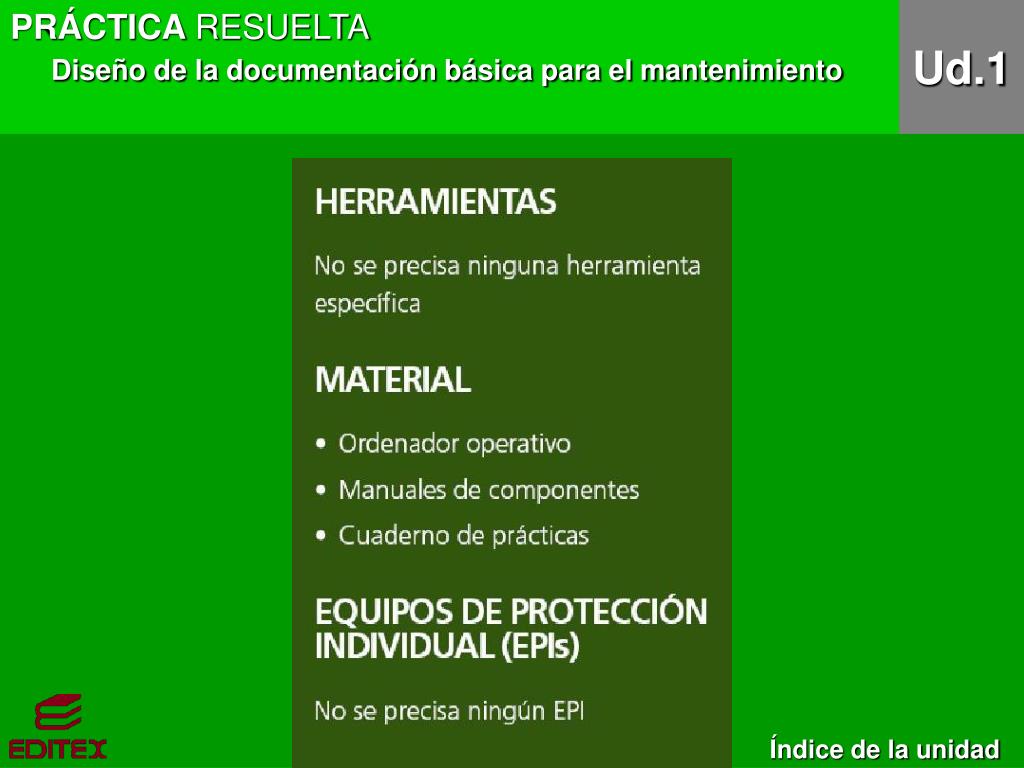 PRÁCTICA RESUELTA
Diseño de la documentación básica para el mantenimiento

Ud.1

HERRAMIENTAS

No se precisa ninguna herramienta específica

MATERIAL

• Ordenador operativo
• Manuales de componentes
• Cuaderno de prácticas

EQUIPOS DE PROTECCIÓN INDIVIDUAL (EPIs)

No se precisa ningún EPI

EDITEX

Índice de la unidad